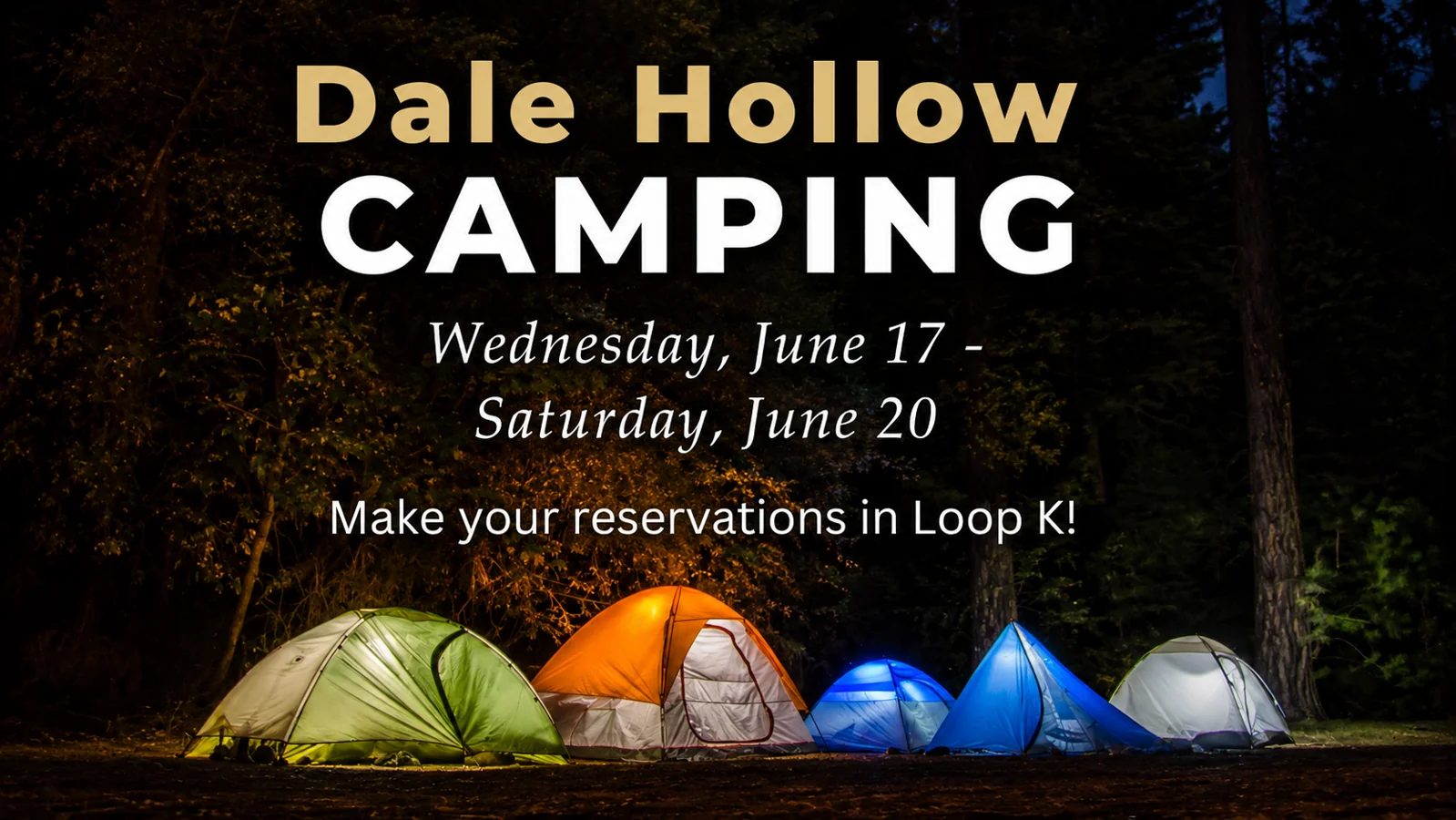 Dale Hollow
CAMPING

Wednesday, June 17 - Saturday, June 20

Make your reservations in Loop K!